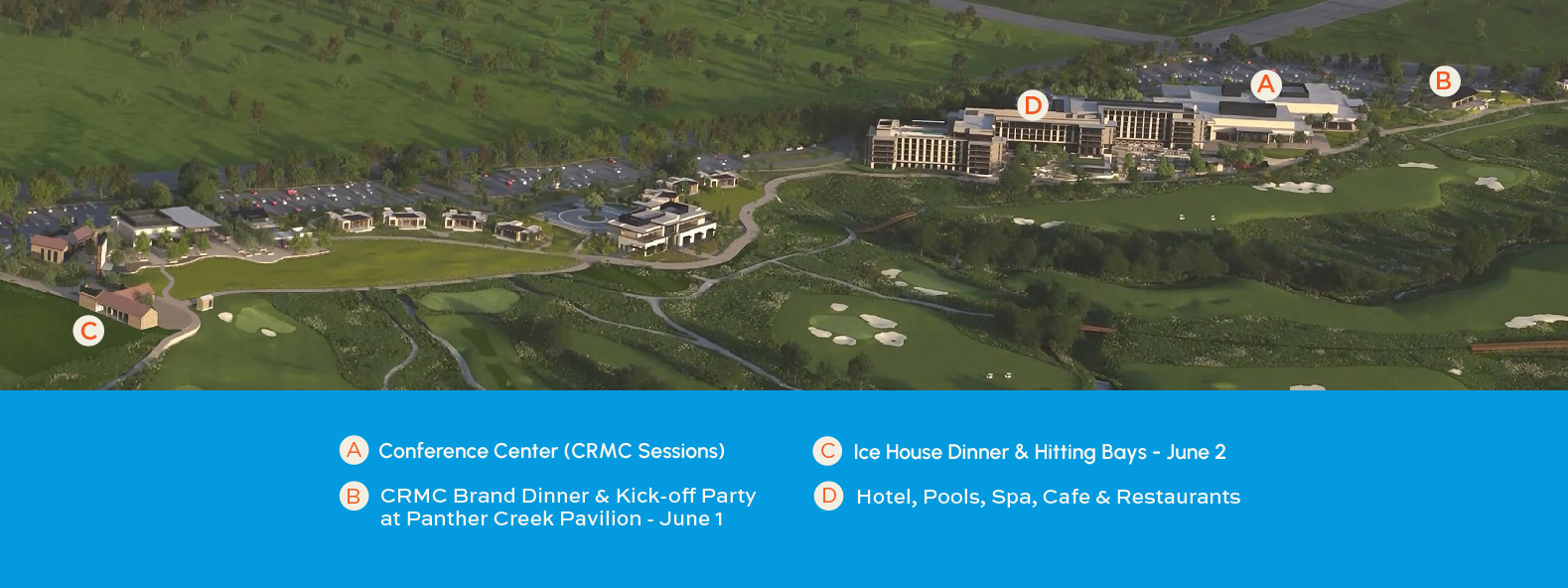 D

A

B

C

A Conference Center (CRMC Sessions)

B CRMC Brand Dinner & Kick-off Party at Panther Creek Pavilion - June 1

C Ice House Dinner & Hitting Bays - June 2

D Hotel, Pools, Spa, Cafe & Restaurants